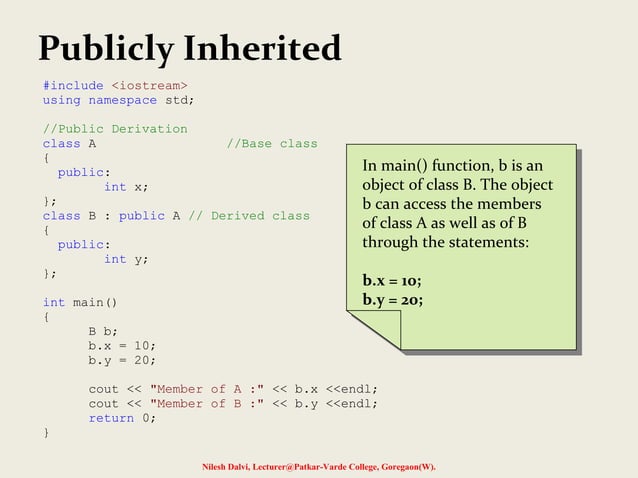 Publicly Inherited

#include <iostream>
using namespace std;

//Public Derivation
class A //Base class
{
public:
int x;
};
class B : public A // Derived class
{
public:
int y;
};

int main()
{
B b;
b.x = 10;
b.y = 20;

cout << "Member of A :" << b.x <<endl;
cout << "Member of B :" << b.y <<endl;
return 0;
}

In main() function, b is an object of class B. The object b can access the members of class A as well as of B through the statements:

b.x = 10;
b.y = 20;

Nilesh Dalvi, Lecturer@Patkar-Varde College, Goregaon(W).